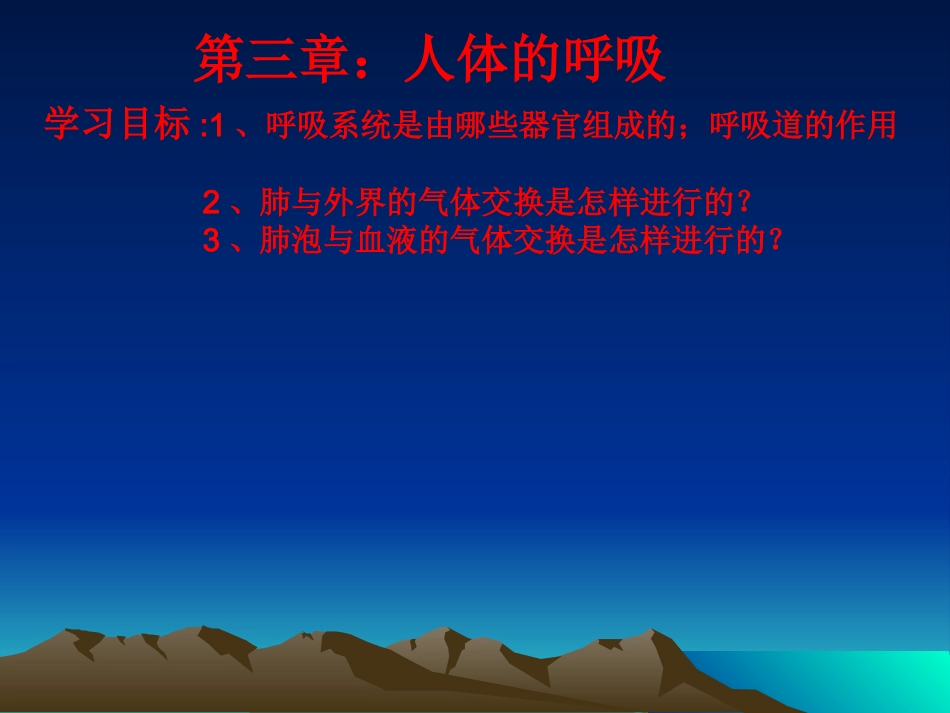 第三章：人体的呼吸

学习目标 :1 、呼吸系统是由哪些器官组成的；呼吸道的作用

2 、肺与外界的气体交换是怎样进行的？
3 、肺泡与血液的气体交换是怎样进行的？